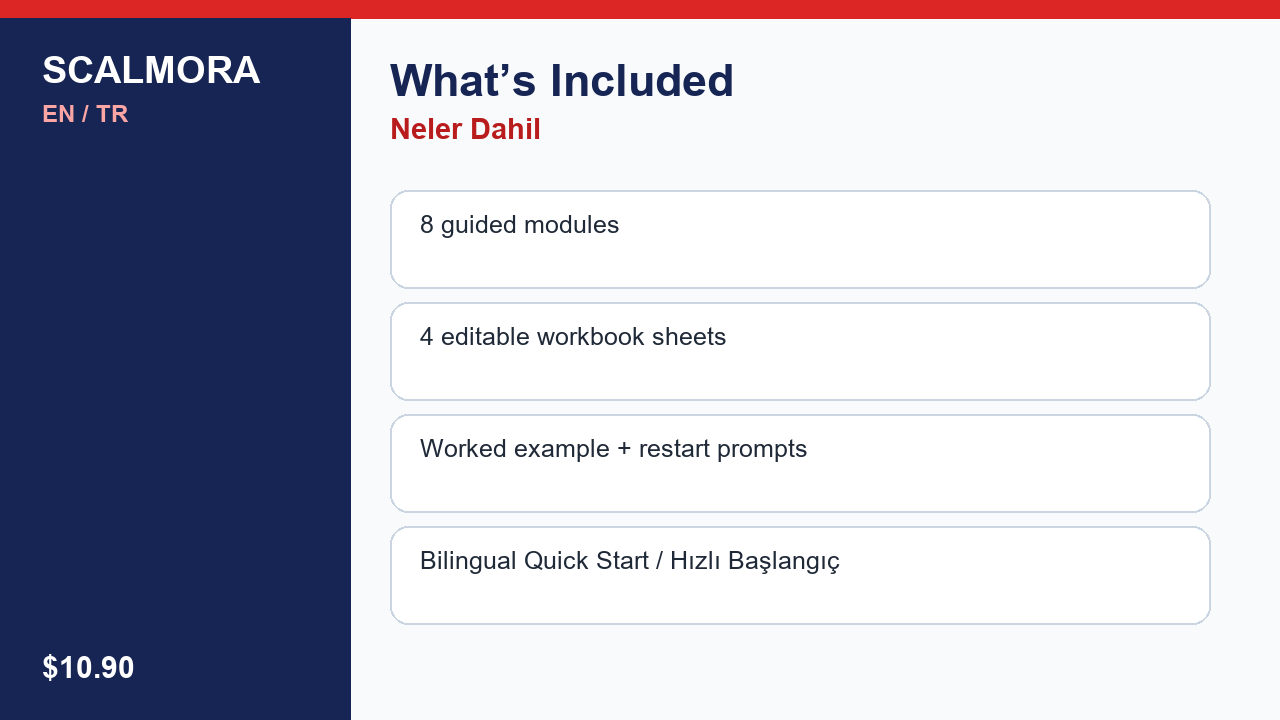 SCALMORA
EN / TR

$10.90

What’s Included
Neler Dahil

8 guided modules

4 editable workbook sheets

Worked example + restart prompts

Bilingual Quick Start / Hızlı Başlangıç